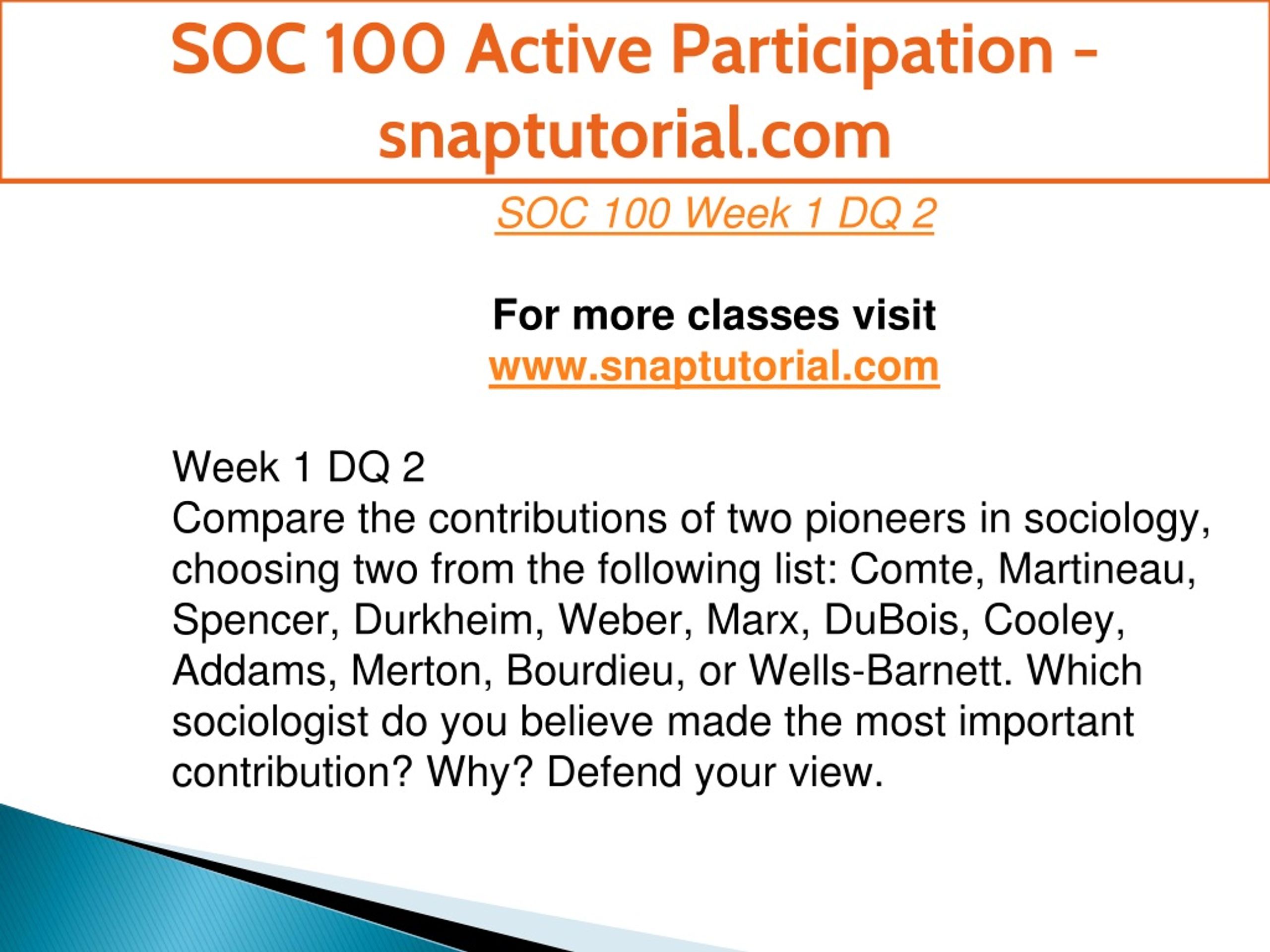 SOC 100 Active Participation - snaptutorial.com

SOC 100 Week 1 DQ 2

For more classes visit
www.snaptutorial.com

Week 1 DQ 2
Compare the contributions of two pioneers in sociology, choosing two from the following list: Comte, Martineau, Spencer, Durkheim, Weber, Marx, DuBois, Cooley, Addams, Merton, Bourdieu, or Wells-Barnett. Which sociologist do you believe made the most important contribution? Why? Defend your view.